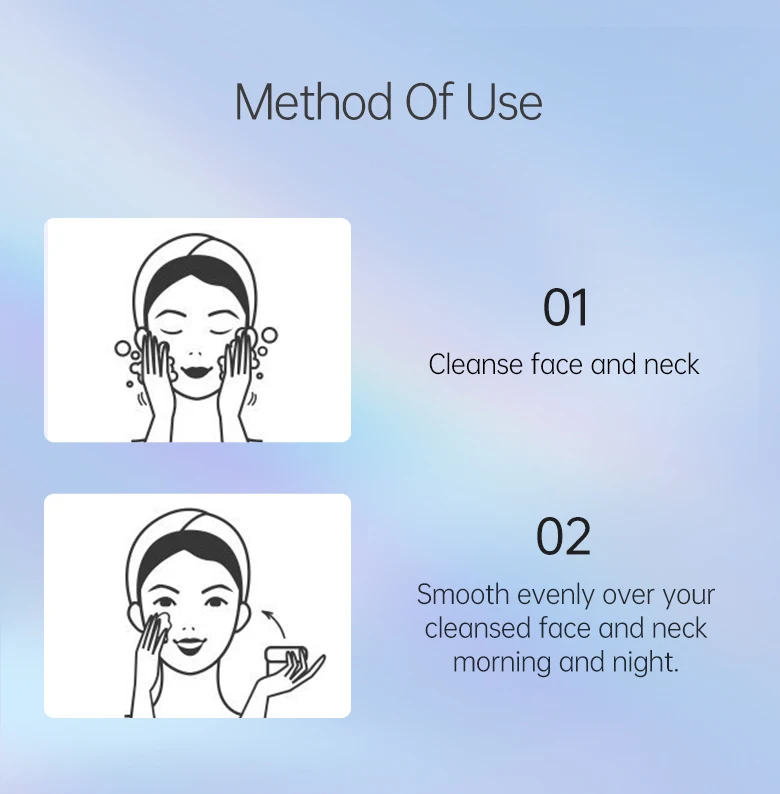 Method Of Use

01

Cleanse face and neck

02

Smooth evenly over your cleansed face and neck morning and night.